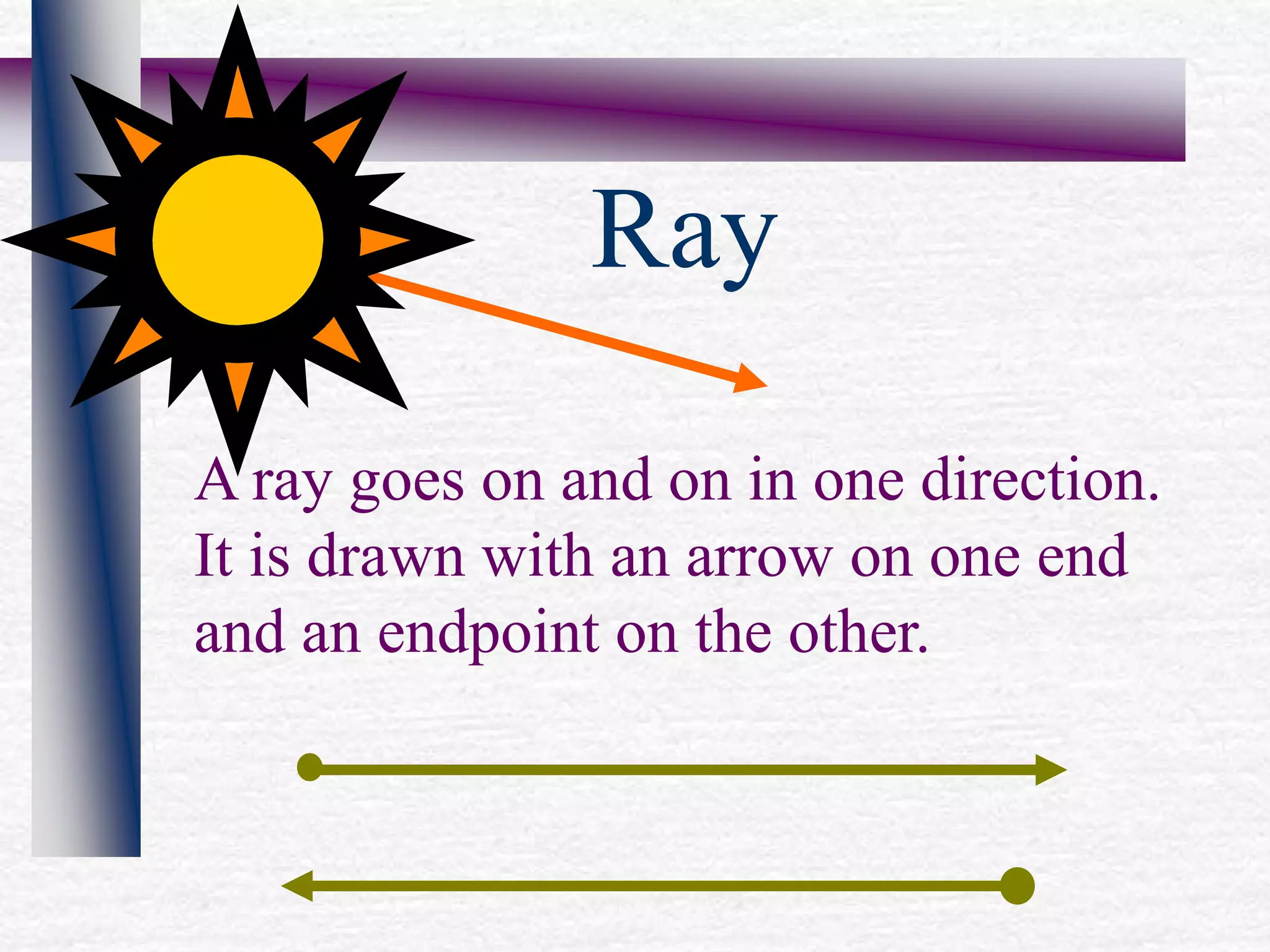 Ray

A ray goes on and on in one direction. It is drawn with an arrow on one end and an endpoint on the other.